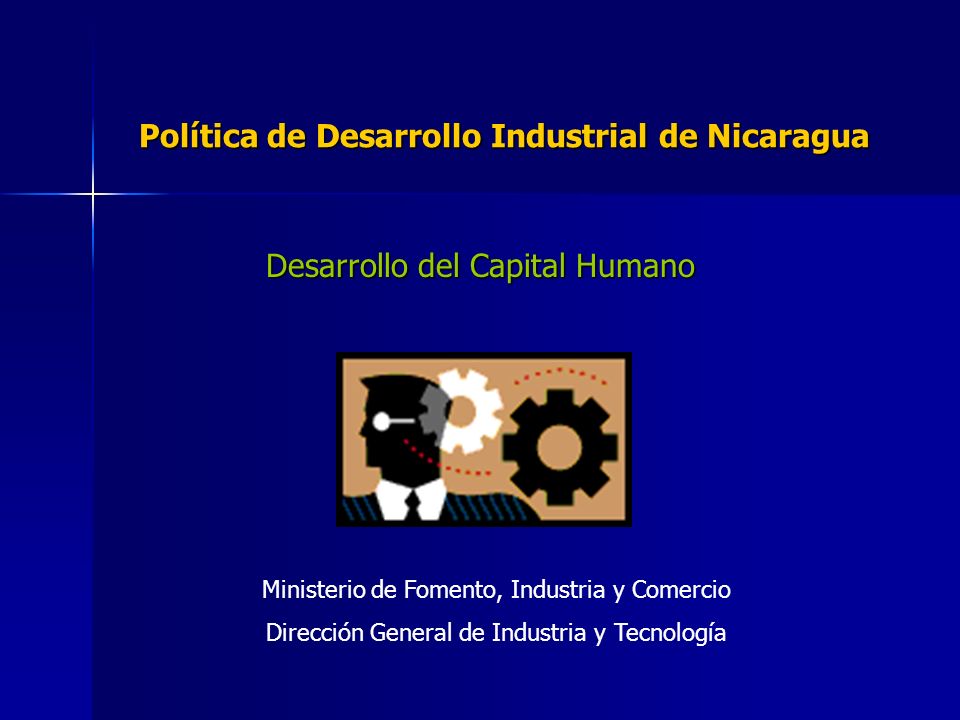 Política de Desarrollo Industrial de Nicaragua

Desarrollo del Capital Humano

Ministerio de Fomento, Industria y Comercio

Dirección General de Industria y Tecnología